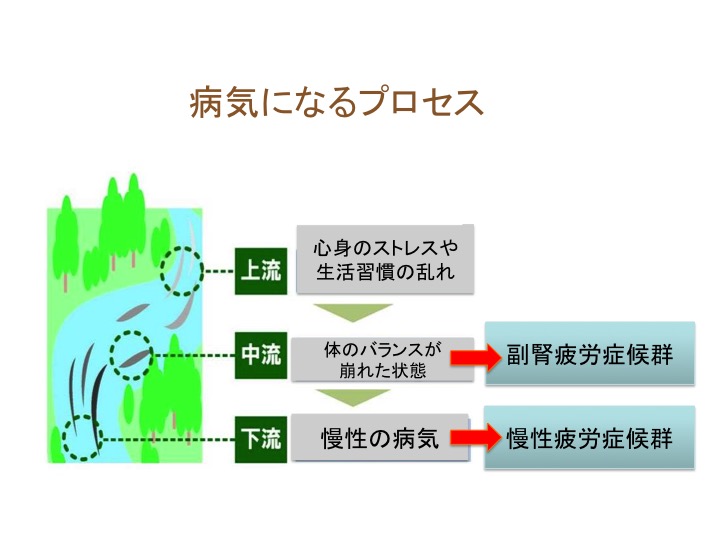 病気になるプロセス

上流

心身のストレスや生活習慣の乱れ

中流

体のバランスが崩れた状態

副腎疲労症候群

下流

慢性の病気

慢性疲労症候群